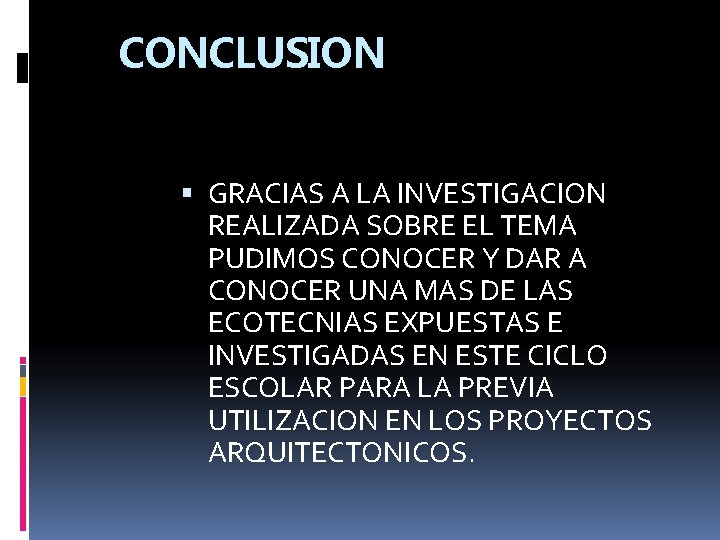 CONCLUSION

▪ GRACIAS A LA INVESTIGACION REALIZADA SOBRE EL TEMA PUDIMOS CONOCER Y DAR A CONOCER UNA MAS DE LAS ECOTECNIAS EXPUESTAS E INVESTIGADAS EN ESTE CICLO ESCOLAR PARA LA PREVIA UTILIZACION EN LOS PROYECTOS ARQUITECTONICOS.